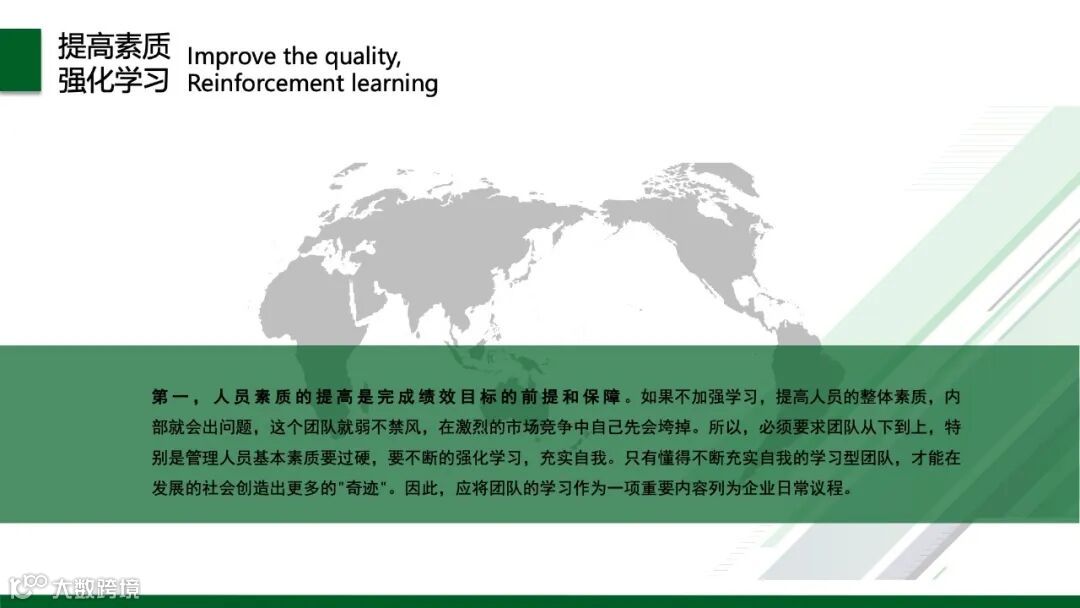 提高素质
强化学习

Improve the quality,
Reinforcement learning

第一，人员素质的提高是完成绩效目标的前提和保障。如果不加强学习，提高人员的整体素质，内部就会出问题，这个团队就弱不禁风，在激烈的市场竞争中自己先会垮掉。所以，必须要求团队从下到上，特别是管理人员基本素质要过硬，要不断的强化学习，充实自我。只有懂得不断充实自我的学习型团队，才能在发展的社会创造出更多的"奇迹"。因此，应将团队的学习作为一项重要内容列为企业日常议程。

大数跨境